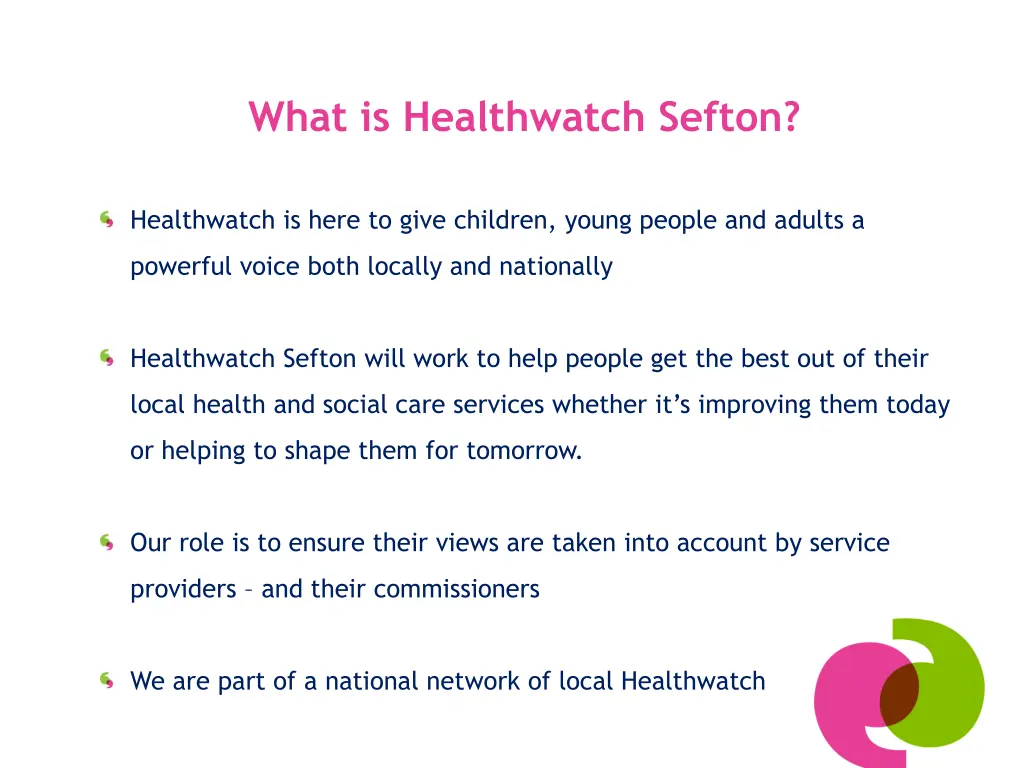 What is Healthwatch Sefton?

Healthwatch is here to give children, young people and adults a powerful voice both locally and nationally

Healthwatch Sefton will work to help people get the best out of their local health and social care services whether it’s improving them today or helping to shape them for tomorrow.

Our role is to ensure their views are taken into account by service providers – and their commissioners

We are part of a national network of local Healthwatch